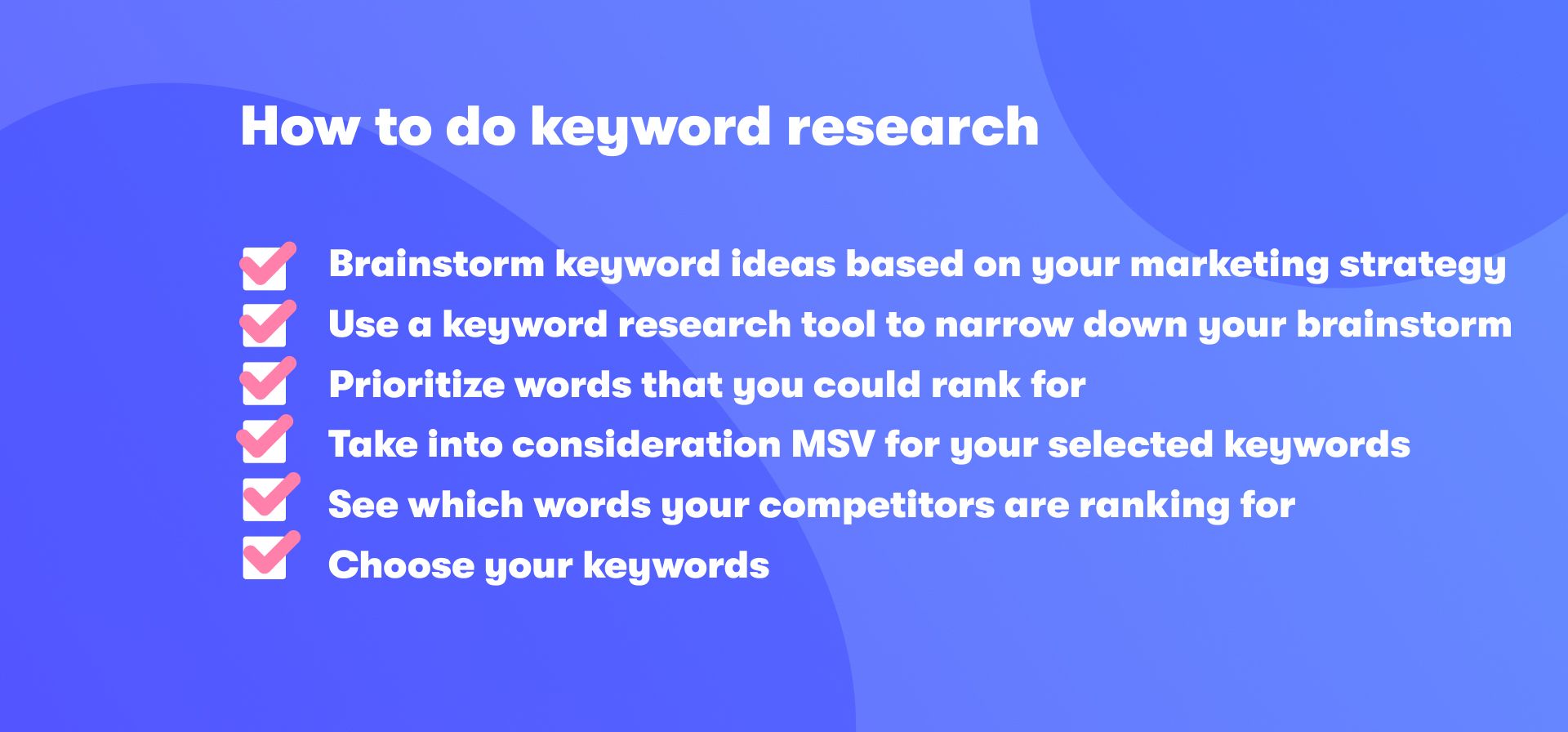 How to do keyword research

Brainstorm keyword ideas based on your marketing strategy
Use a keyword research tool to narrow down your brainstorm
Prioritize words that you could rank for
Take into consideration MSV for your selected keywords
See which words your competitors are ranking for
Choose your keywords